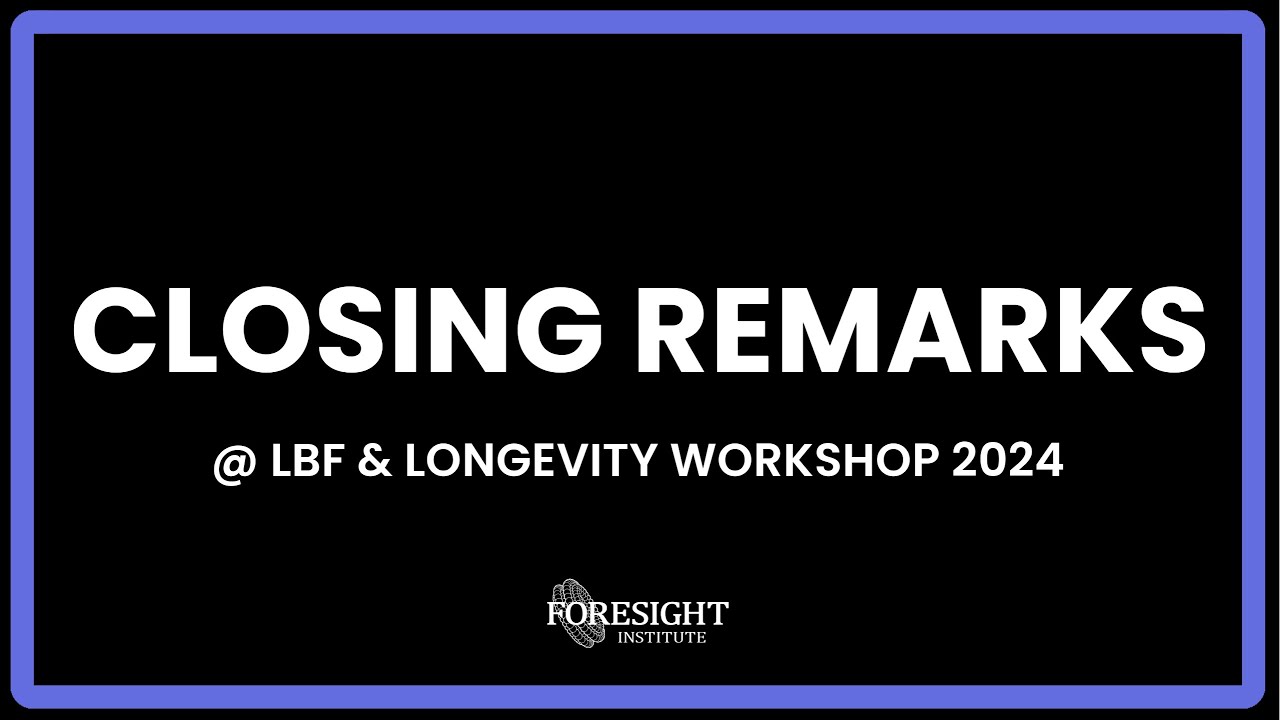 CLOSING REMARKS

@ LBF & LONGEVITY WORKSHOP 2024

FORESIGHT
INSTITUTE